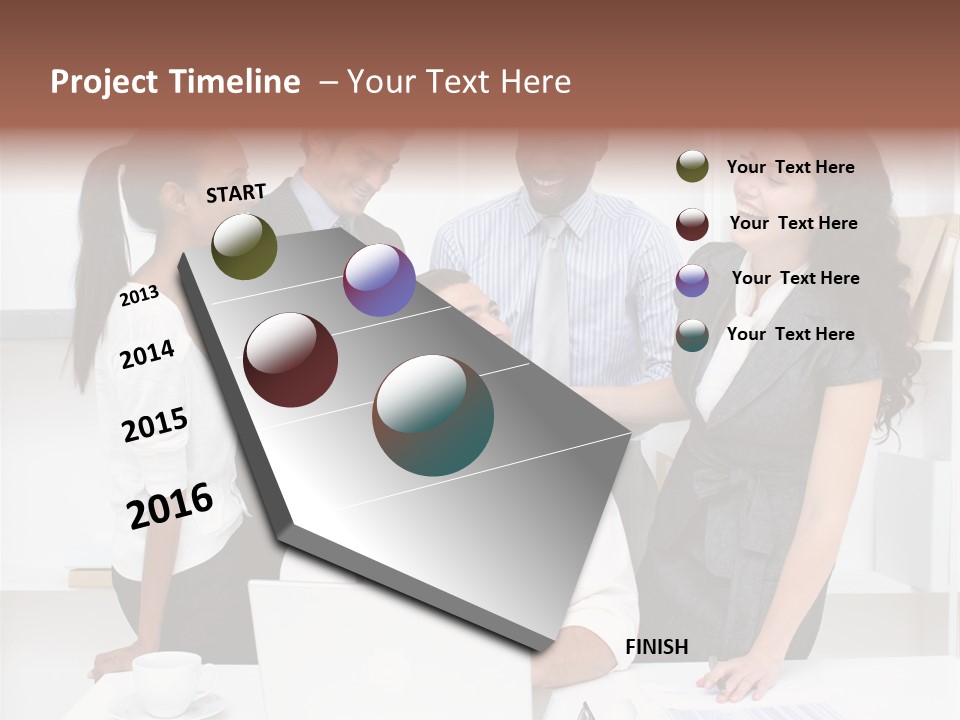 Project Timeline – Your Text Here

START

2013

2014

2015

2016

FINISH

Your Text Here

Your Text Here

Your Text Here

Your Text Here